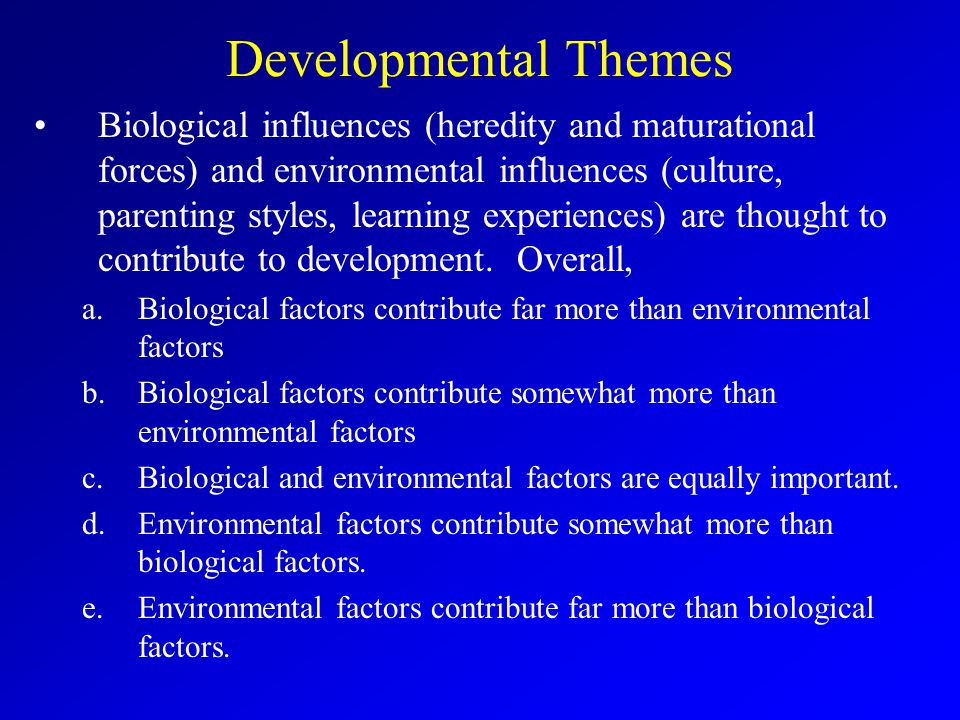 Developmental Themes

• Biological influences (heredity and maturational forces) and environmental influences (culture, parenting styles, learning experiences) are thought to contribute to development. Overall,

a. Biological factors contribute far more than environmental factors
b. Biological factors contribute somewhat more than environmental factors
c. Biological and environmental factors are equally important.
d. Environmental factors contribute somewhat more than biological factors.
e. Environmental factors contribute far more than biological factors.